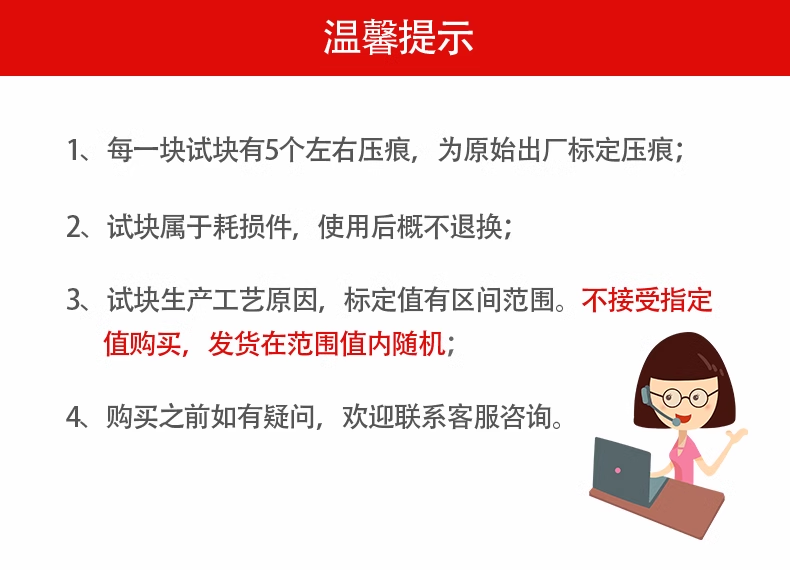 温馨提示

1、每一块试块有5个左右压痕，为原始出厂标定压痕；

2、试块属于耗损件，使用后概不退换；

3、试块生产工艺原因，标定值有区间范围。不接受指定值购买，发货在范围值内随机；

4、购买之前如有疑问，欢迎联系客服咨询。